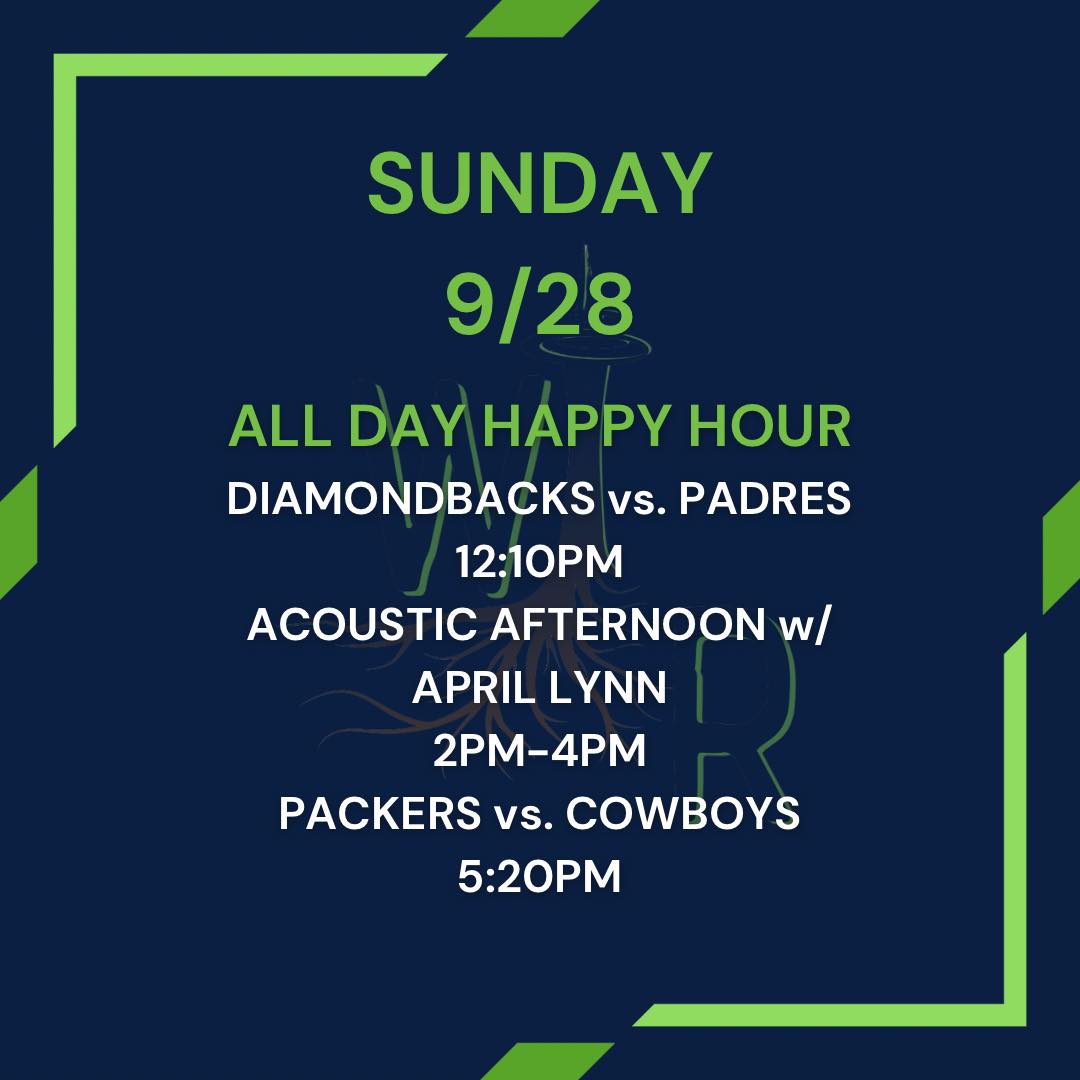 SUNDAY
9/28

ALL DAY HAPPY HOUR
DIAMONDBACKS vs. PADRES
12:10PM
ACOUSTIC AFTERNOON w/
APRIL LYNN
2PM-4PM
PACKERS vs. COWBOYS
5:20PM